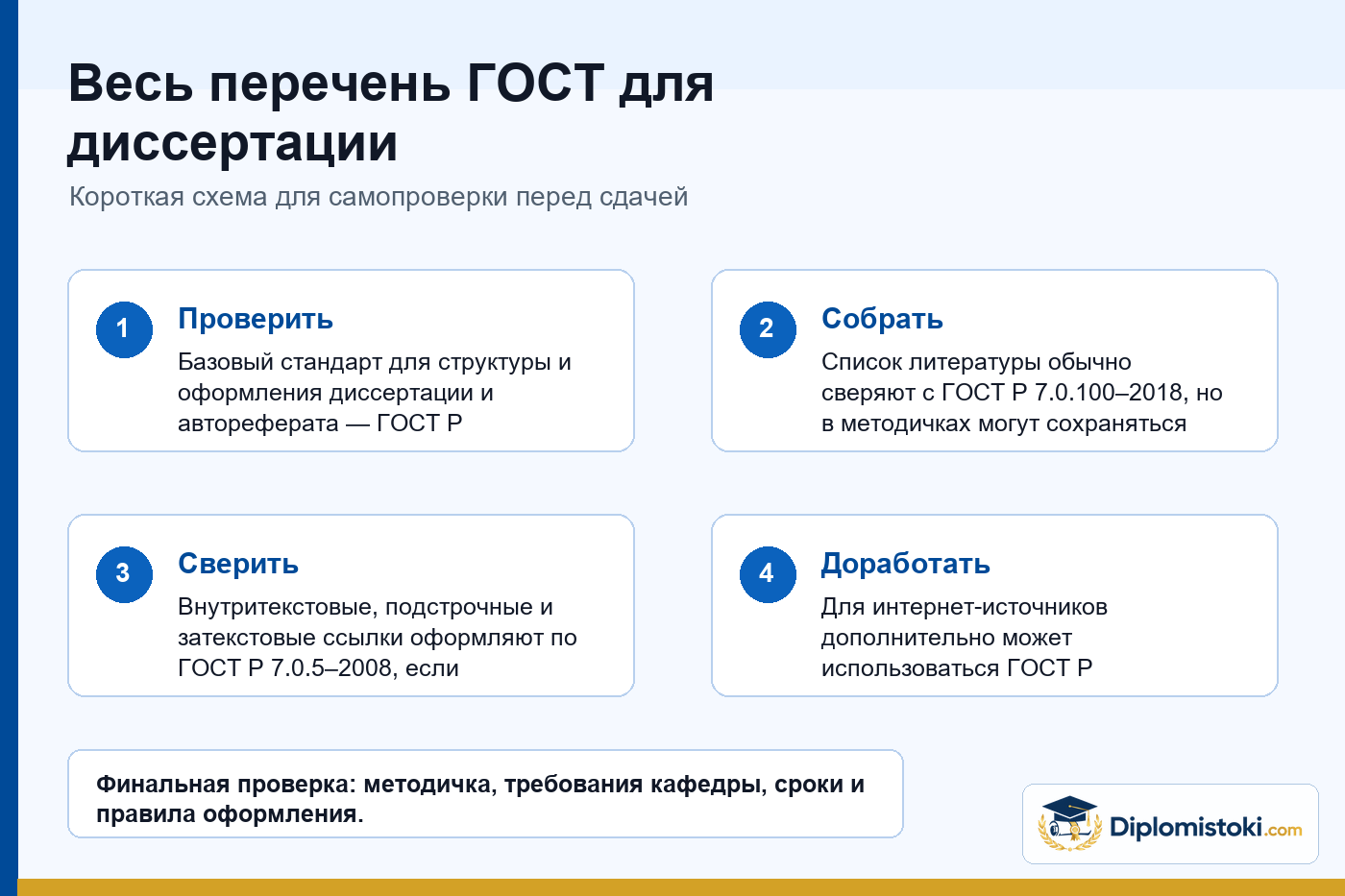 Весь перечень ГОСТ для диссертации

Короткая схема для самопроверки перед сдачей

1

Проверить

Базовый стандарт для структуры и оформления диссертации и автореферата — ГОСТ Р

2

Собрать

Список литературы обычно сверяют с ГОСТ Р 7.0.100–2018, но в методичках могут сохраняться

3

Сверить

Внутритекстовые, подстрочные и затекстовые ссылки оформляют по ГОСТ Р 7.0.5–2008, если

4

Доработать

Для интернет-источников дополнительно может использоваться ГОСТ Р

Финальная проверка: методичка, требования кафедры, сроки и правила оформления.

Diplomistoki.com